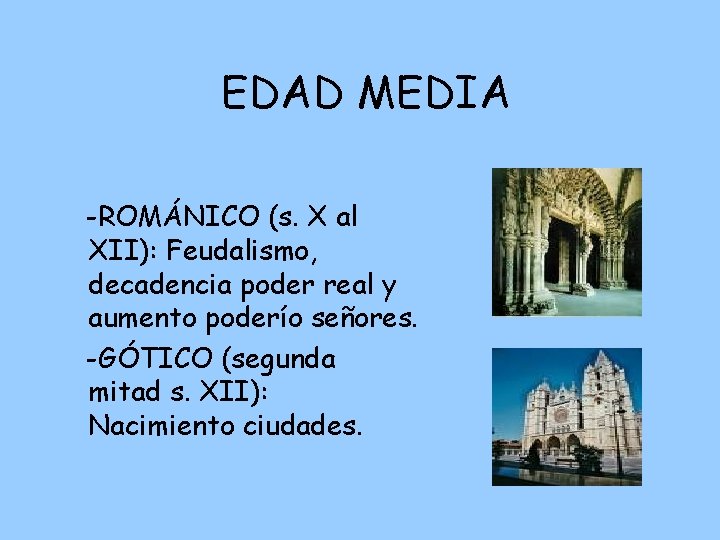 EDAD MEDIA

-ROMÁNICO (s. X al XII): Feudalismo, decadencia poder real y aumento poderío señores.

-GÓTICO (segunda mitad s. XII): Nacimiento ciudades.